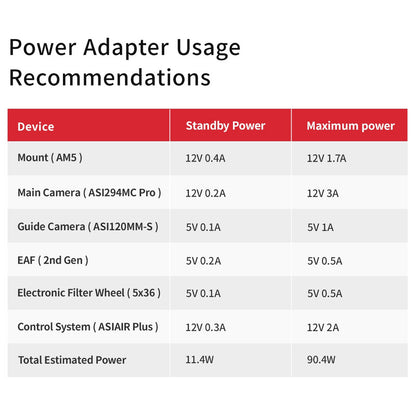 Power Adapter Usage Recommendations

| Device | Standby Power | Maximum power |
|---|---|---|
| Mount ( AM5 ) | 12V 0.4A | 12V 1.7A |
| Main Camera ( ASI294MC Pro ) | 12V 0.2A | 12V 3A |
| Guide Camera ( ASI120MM-S ) | 5V 0.1A | 5V 1A |
| EAF ( 2nd Gen ) | 5V 0.2A | 5V 0.5A |
| Electronic Filter Wheel ( 5x36 ) | 5V 0.1A | 5V 0.5A |
| Control System ( ASIAIR Plus ) | 12V 0.3A | 12V 2A |
| Total Estimated Power | 11.4W | 90.4W |